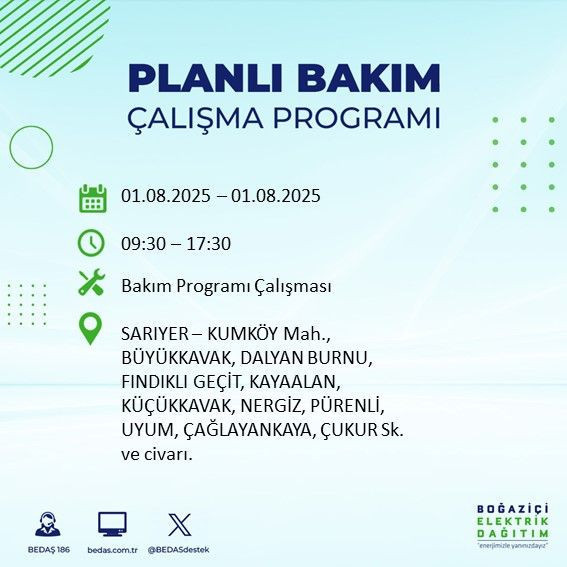 PLANLI BAKIM
ÇALIŞMA PROGRAMI

01.08.2025 – 01.08.2025

09:30 – 17:30

Bakım Programı Çalışması

SARIYER – KUMKÖY Mah., BÜYÜKKAVAK, DALYAN BURNU, FINDIKLI GEÇİT, KAYAALAN, KÜÇÜKKAVAK, NERGİZ, PÜRENLİ, UYUM, ÇAĞLAYANKAYA, ÇUKUR Sk. ve civarı.

BEDAŞ 186
bedas.com.tr
@BEDASdestek

BOĞAZİÇİ
ELEKTRİK
DAĞITIM
"enerjimizle yanınızdayız"